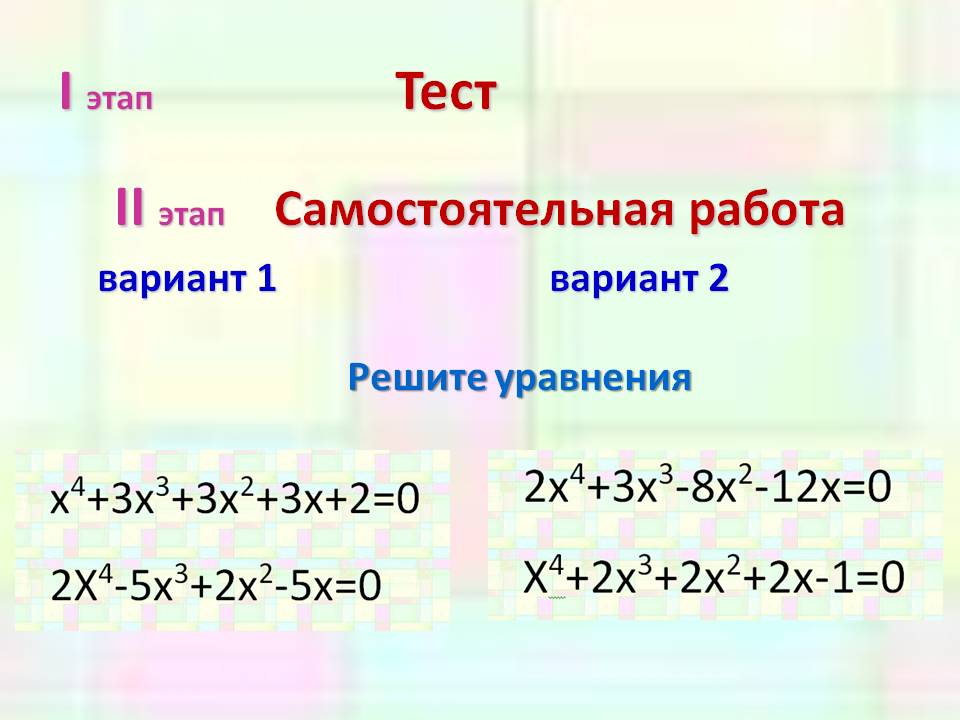 I этап Тест

II этап Самостоятельная работа

вариант 1

вариант 2

Решите уравнения

$x^4+3x^3+3x^2+3x+2=0$

$2X^4-5x^3+2x^2-5x=0$

$2x^4+3x^3-8x^2-12x=0$

$X^4+2x^3+2x^2+2x-1=0$